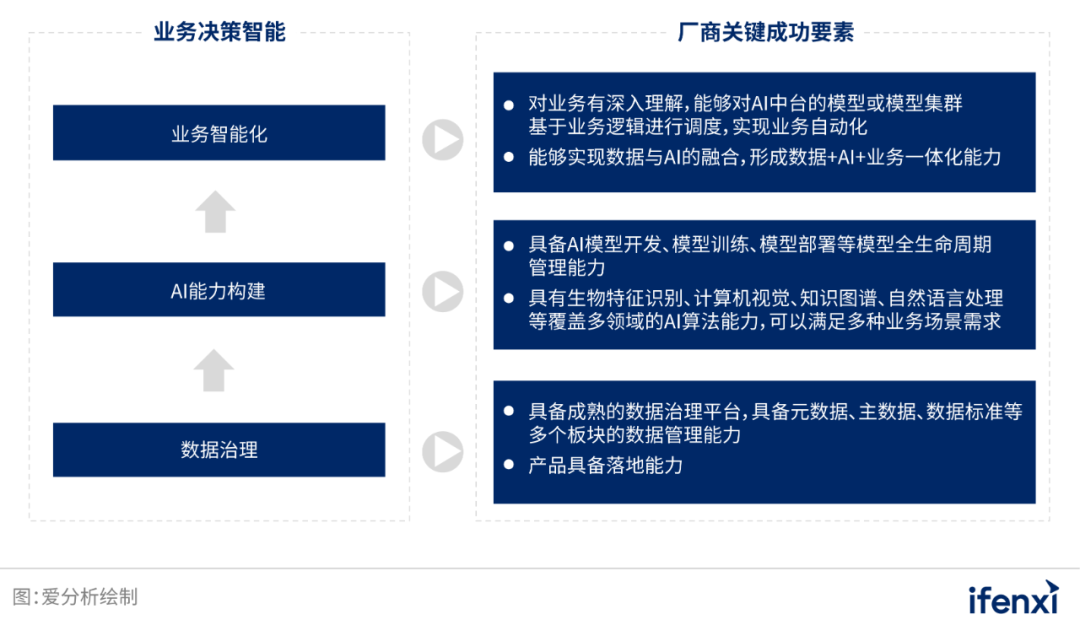 业务决策智能

业务智能化

AI能力构建

数据治理

厂商关键成功要素

● 对业务有深入理解，能够对AI中台的模型或模型集群基于业务逻辑进行调度，实现业务自动化
● 能够实现数据与AI的融合，形成数据+AI+业务一体化能力

● 具备AI模型开发、模型训练、模型部署等模型全生命周期管理能力
● 具有生物特征识别、计算机视觉、知识图谱、自然语言处理等覆盖多领域的AI算法能力，可以满足多种业务场景需求

● 具备成熟的数据治理平台，具备元数据、主数据、数据标准等多个板块的数据管理能力
● 产品具备落地能力

图：爱分析绘制

ifenxi